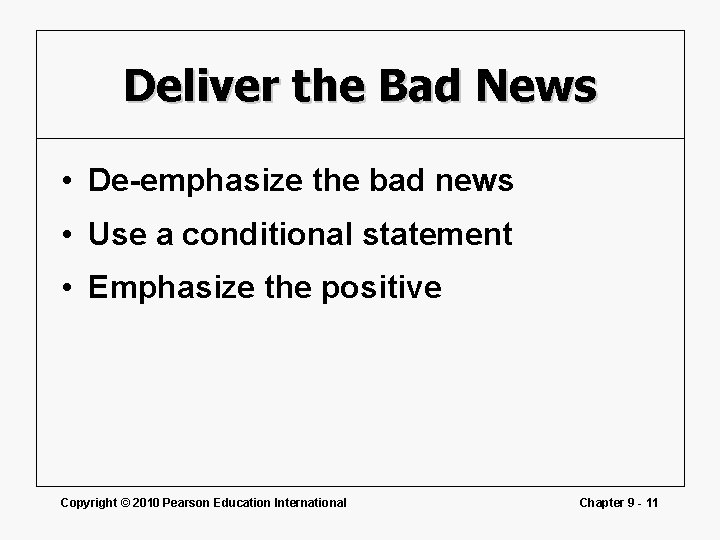 Deliver the Bad News

• De-emphasize the bad news
• Use a conditional statement
• Emphasize the positive

Copyright © 2010 Pearson Education International

Chapter 9 - 11